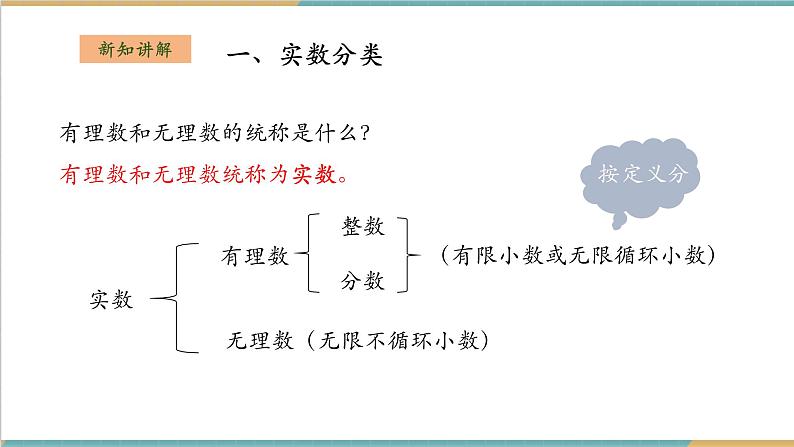 新知讲解

一、实数分类

有理数和无理数的统称是什么？

有理数和无理数统称为实数。

按定义分

实数

有理数

整数

分数

（有限小数或无限循环小数）

无理数（无限不循环小数）